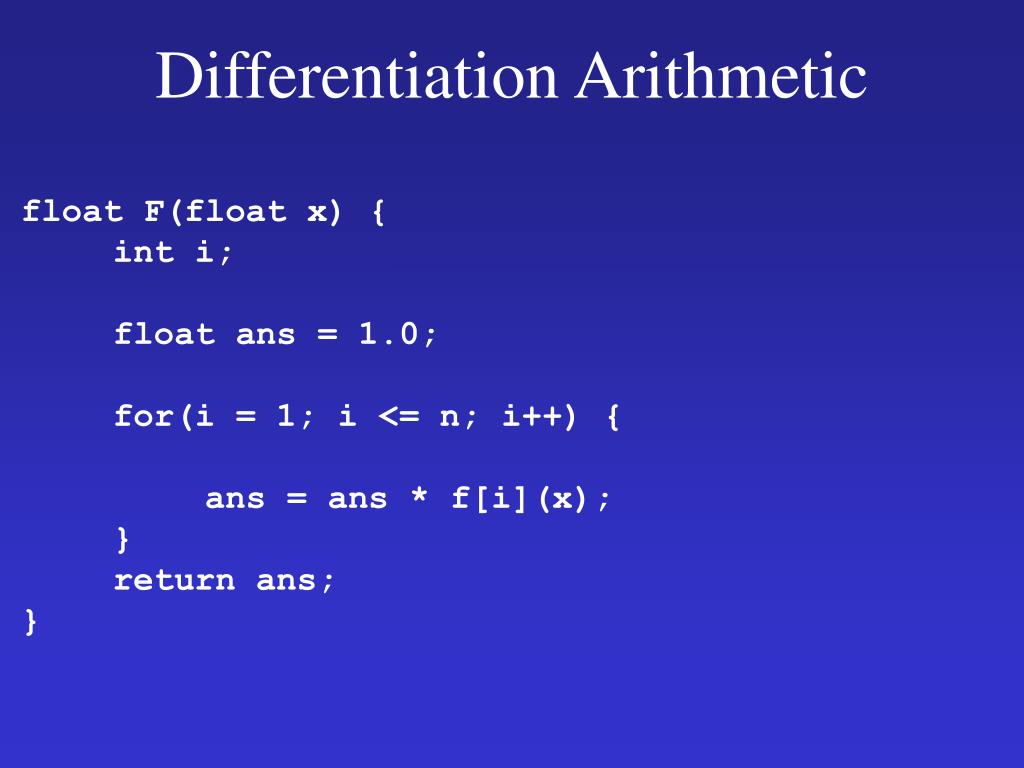 Differentiation Arithmetic

float F(float x) {
    int i;

    float ans = 1.0;

    for(i = 1; i <= n; i++) {

        ans = ans * f[i](x);
    }
    return ans;
}